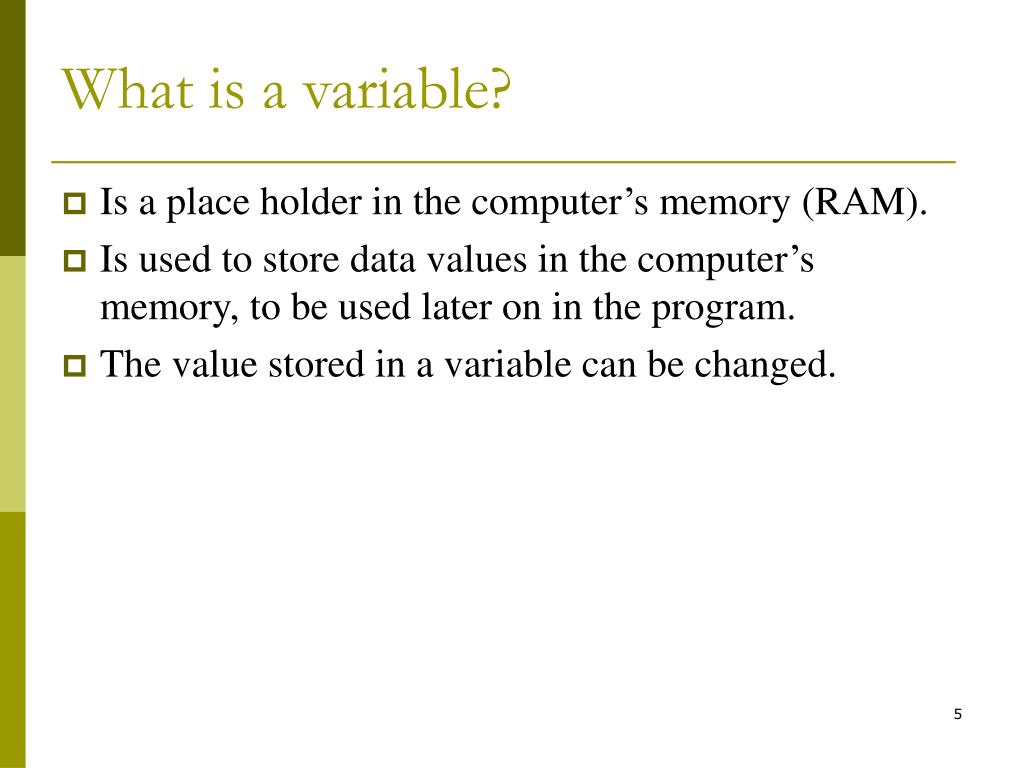 What is a variable?

Is a place holder in the computer’s memory (RAM).

Is used to store data values in the computer’s memory, to be used later on in the program.

The value stored in a variable can be changed.

5